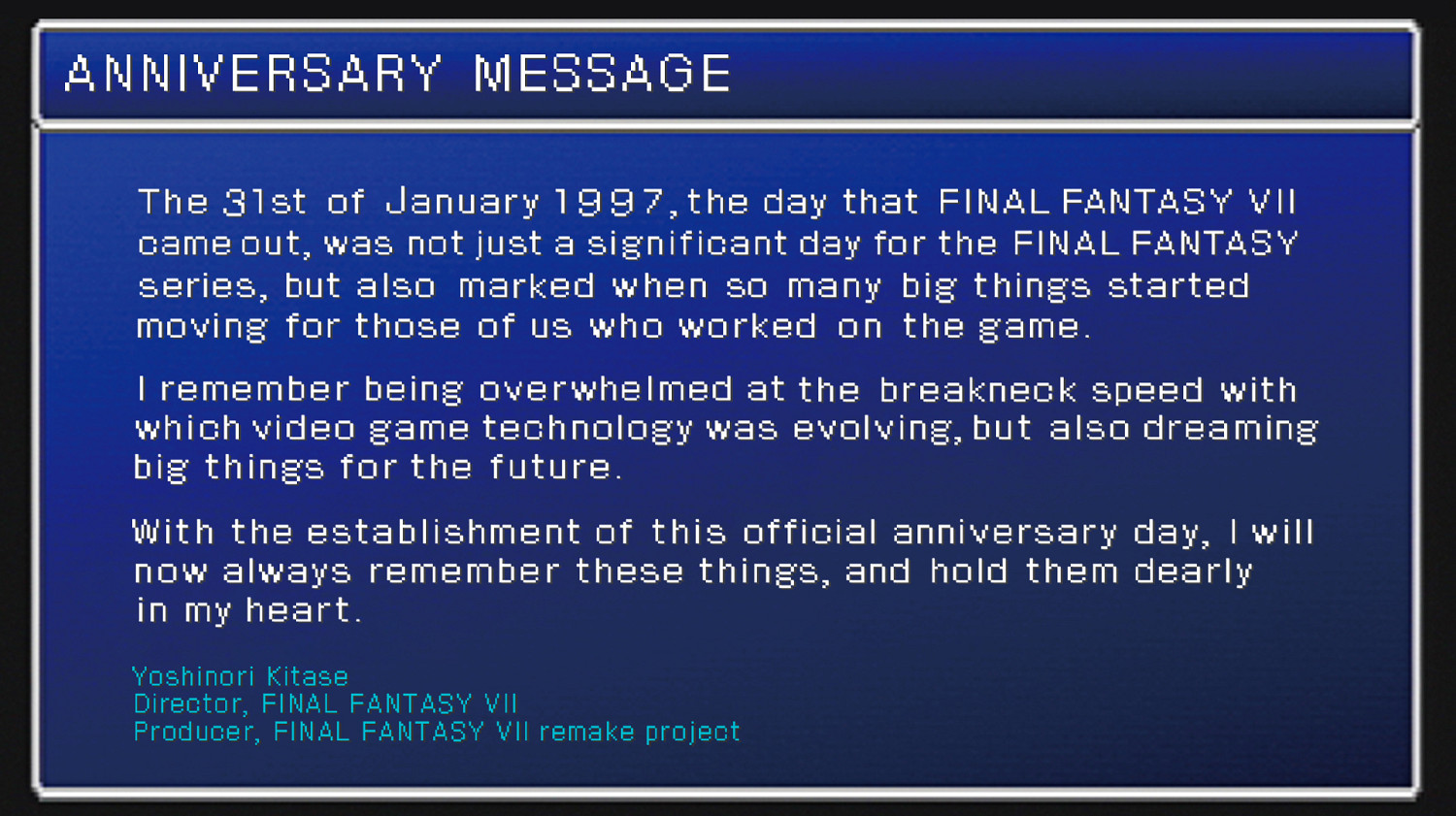 ANNIVERSARY MESSAGE

The 31st of January 1997, the day that FINAL FANTASY VII came out, was not just a significant day for the FINAL FANTASY series, but also marked when so many big things started moving for those of us who worked on the game.

I remember being overwhelmed at the breakneck speed with which video game technology was evolving, but also dreaming big things for the future.

With the establishment of this official anniversary day, I will now always remember these things, and hold them dearly in my heart.

Yoshinori Kitase
Director, FINAL FANTASY VII
Producer, FINAL FANTASY VII remake project